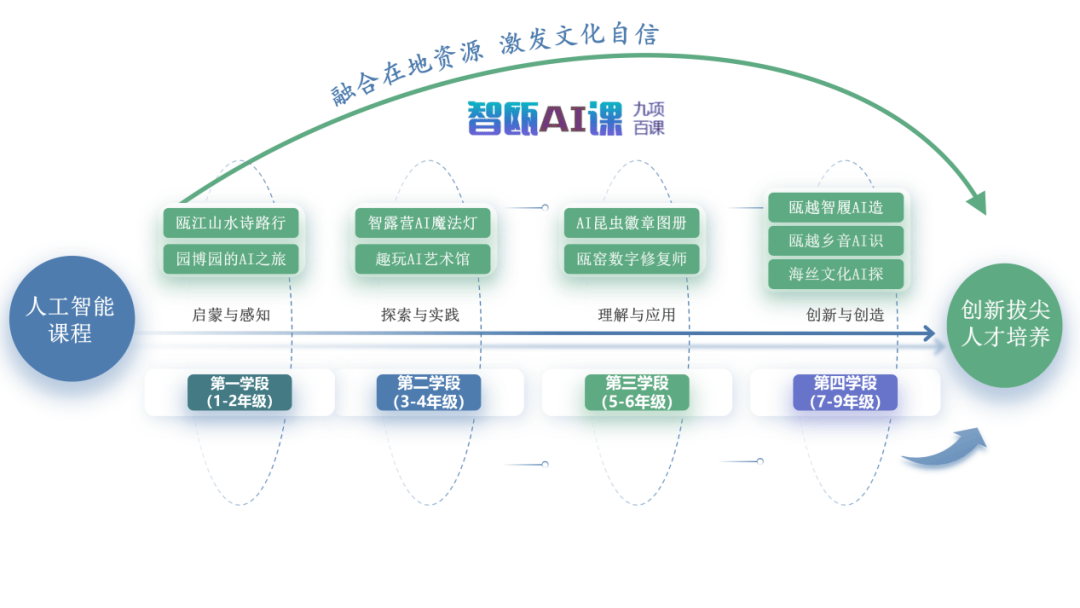 融合在地资源 激发文化自信

智瓯AI课 九项百课

人工智能课程

瓯江山水诗路行
园博园的AI之旅
启蒙与感知
第一学段（1-2年级）

智露营AI魔法灯
趣玩AI艺术馆
探索与实践
第二学段（3-4年级）

AI昆虫徽章图册
瓯窑数字修复师
理解与应用
第三学段（5-6年级）

瓯越智履AI造
瓯越乡音AI识
海丝文化AI探
创新与创造
第四学段（7-9年级）

创新拔尖人才培养